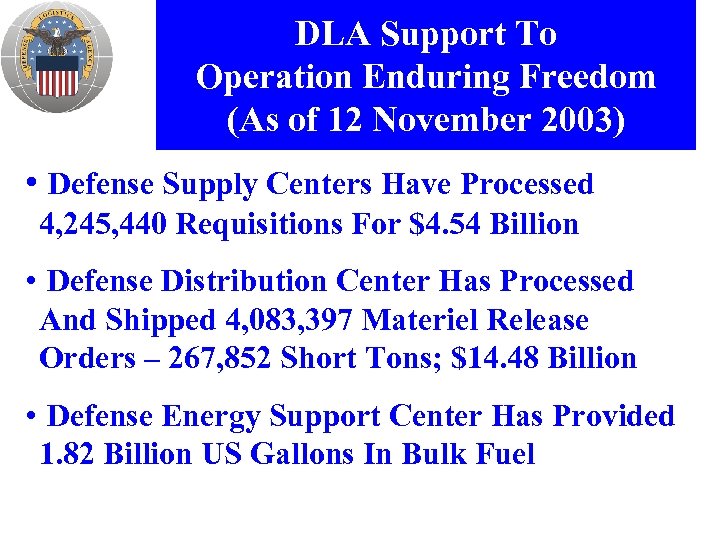 DEFENSE LOGISTICS AGENCY

DLA Support To
Operation Enduring Freedom
(As of 12 November 2003)

• Defense Supply Centers Have Processed 4,245,440 Requisitions For \$4.54 Billion

• Defense Distribution Center Has Processed And Shipped 4,083,397 Materiel Release Orders – 267,852 Short Tons; \$14.48 Billion

• Defense Energy Support Center Has Provided 1.82 Billion US Gallons In Bulk Fuel